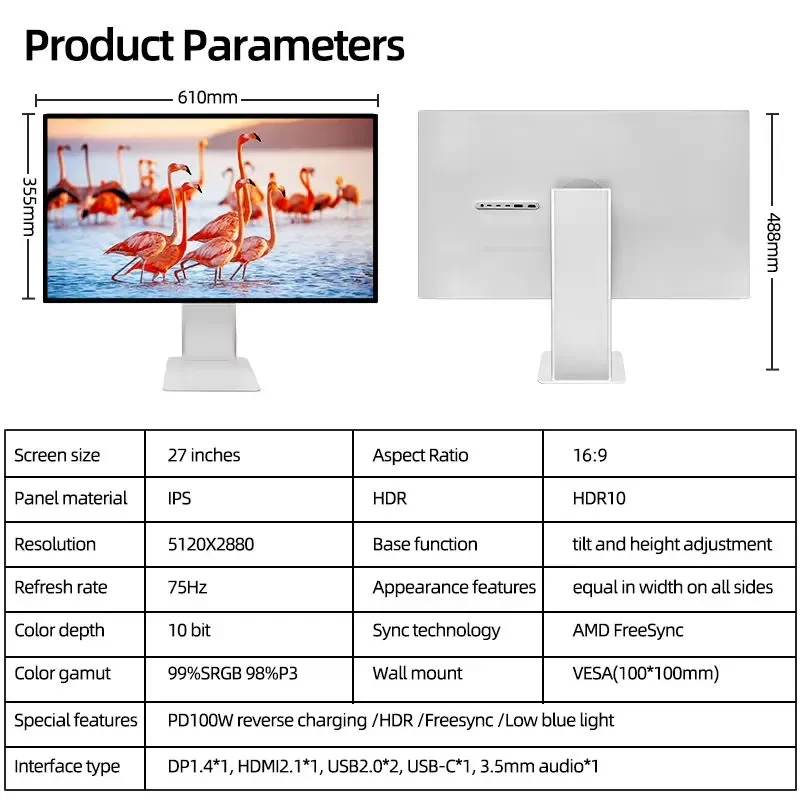 Product Parameters

610mm

355mm

488mm

| Screen size | 27 inches | Aspect Ratio | 16:9 |
|---|---|---|---|
| Panel material | IPS | HDR | HDR10 |
| Resolution | 5120X2880 | Base function | tilt and height adjustment |
| Refresh rate | 75Hz | Appearance features | equal in width on all sides |
| Color depth | 10 bit | Sync technology | AMD FreeSync |
| Color gamut | 99%SRGB 98%P3 | Wall mount | VESA(100*100mm) |
| Special features | PD100W reverse charging /HDR /Freesync /Low blue light | | |
| Interface type | DP1.4*1, HDMI2.1*1, USB2.0*2, USB-C*1, 3.5mm audio*1 | | |